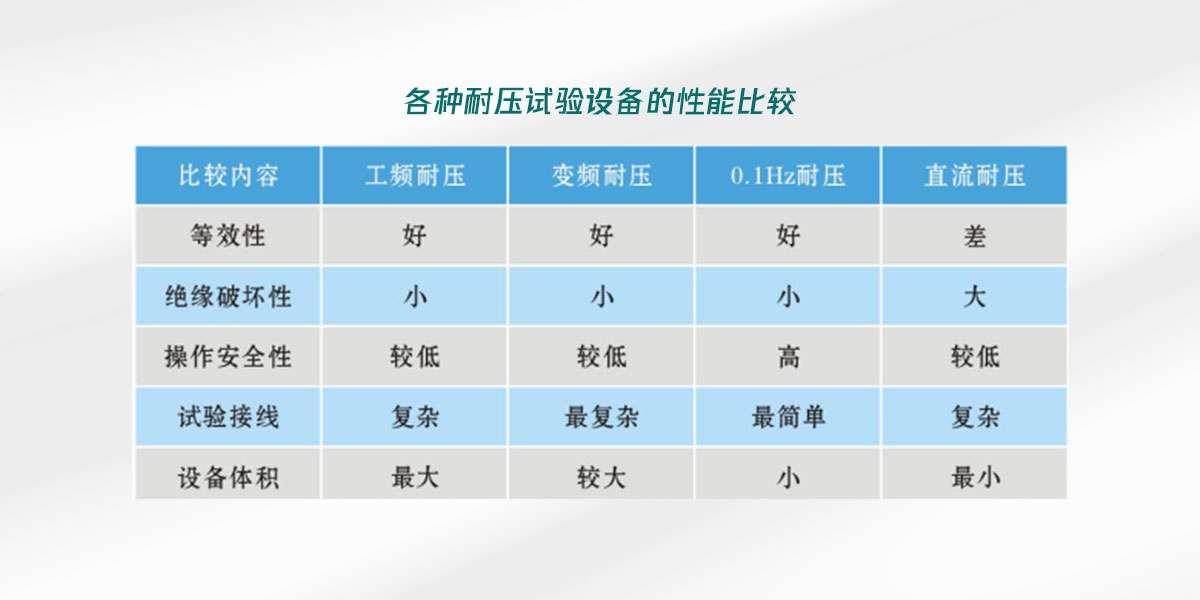 各种耐压试验设备的性能比较

| 比较内容 | 工频耐压 | 变频耐压 | 0.1Hz耐压 | 直流耐压 |
|---|---|---|---|---|
| 等效性 | 好 | 好 | 好 | 差 |
| 绝缘破坏性 | 小 | 小 | 小 | 大 |
| 操作安全性 | 较低 | 较低 | 高 | 较低 |
| 试验接线 | 复杂 | 最复杂 | 最简单 | 复杂 |
| 设备体积 | 最大 | 较大 | 小 | 最小 |